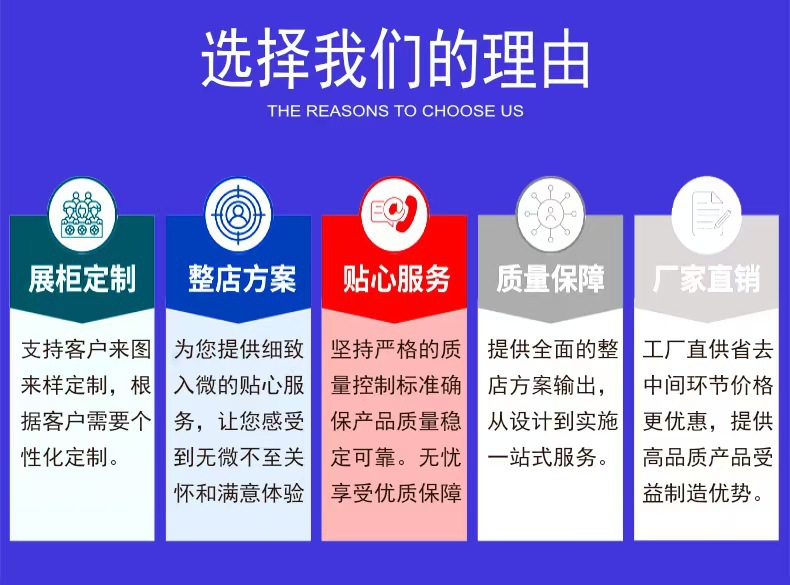 选择我们的理由

THE REASONS TO CHOOSE US

展柜定制

支持客户来图来样定制，根据客户需要个性化定制。

整店方案

为您提供细致入微的贴心服务，让您感受到无微不至关怀和满意体验

贴心服务

坚持严格的质量控制标准确保产品质量稳定可靠。无忧享受优质保障

质量保障

提供全面的整店方案输出，从设计到实施一站式服务。

厂家直销

工厂直供省去中间环节价格更优惠，提供高品质产品受益制造优势。